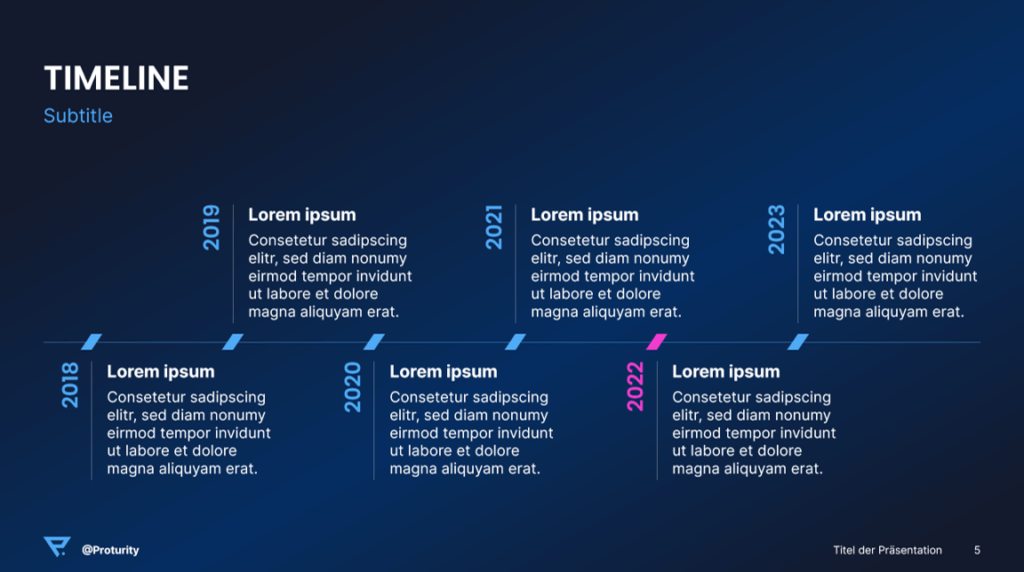 TIMELINE
Subtitle

2019
Lorem ipsum
Consetetur sadipscing elitr, sed diam nonumy eirmod tempor invidunt ut labore et dolore magna aliquyam erat.

2021
Lorem ipsum
Consetetur sadipscing elitr, sed diam nonumy eirmod tempor invidunt ut labore et dolore magna aliquyam erat.

2023
Lorem ipsum
Consetetur sadipscing elitr, sed diam nonumy eirmod tempor invidunt ut labore et dolore magna aliquyam erat.

2018
Lorem ipsum
Consetetur sadipscing elitr, sed diam nonumy eirmod tempor invidunt ut labore et dolore magna aliquyam erat.

2020
Lorem ipsum
Consetetur sadipscing elitr, sed diam nonumy eirmod tempor invidunt ut labore et dolore magna aliquyam erat.

2022
Lorem ipsum
Consetetur sadipscing elitr, sed diam nonumy eirmod tempor invidunt ut labore et dolore magna aliquyam erat.

@Proturity
Titel der Präsentation 5